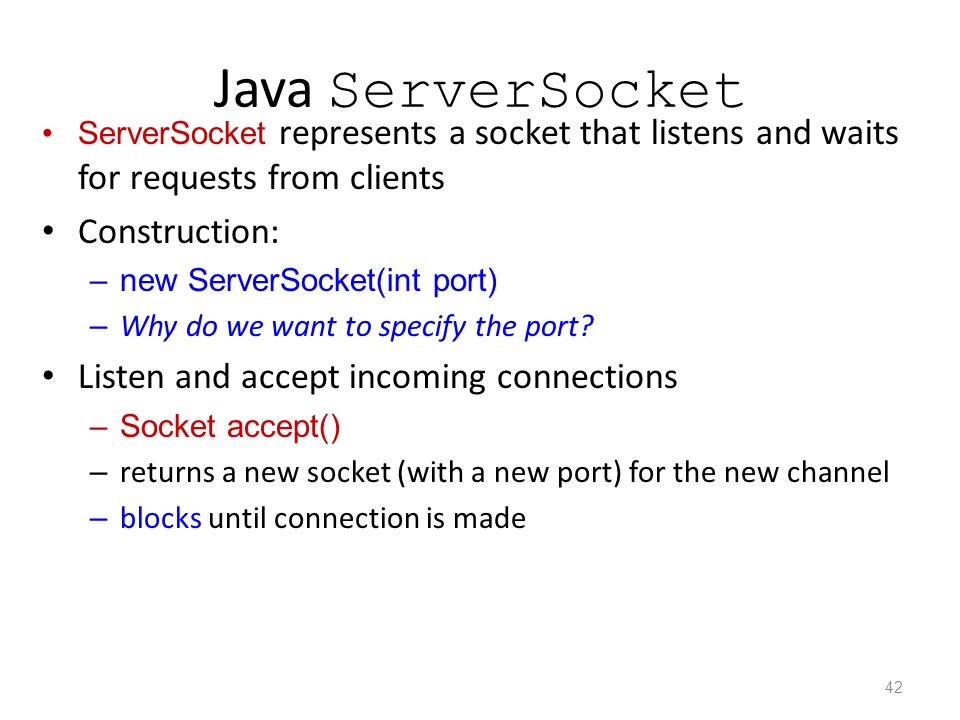 Java ServerSocket

• ServerSocket represents a socket that listens and waits for requests from clients

• Construction:
– new ServerSocket(int port)
– Why do we want to specify the port?

• Listen and accept incoming connections
– Socket accept()
– returns a new socket (with a new port) for the new channel
– blocks until connection is made

42